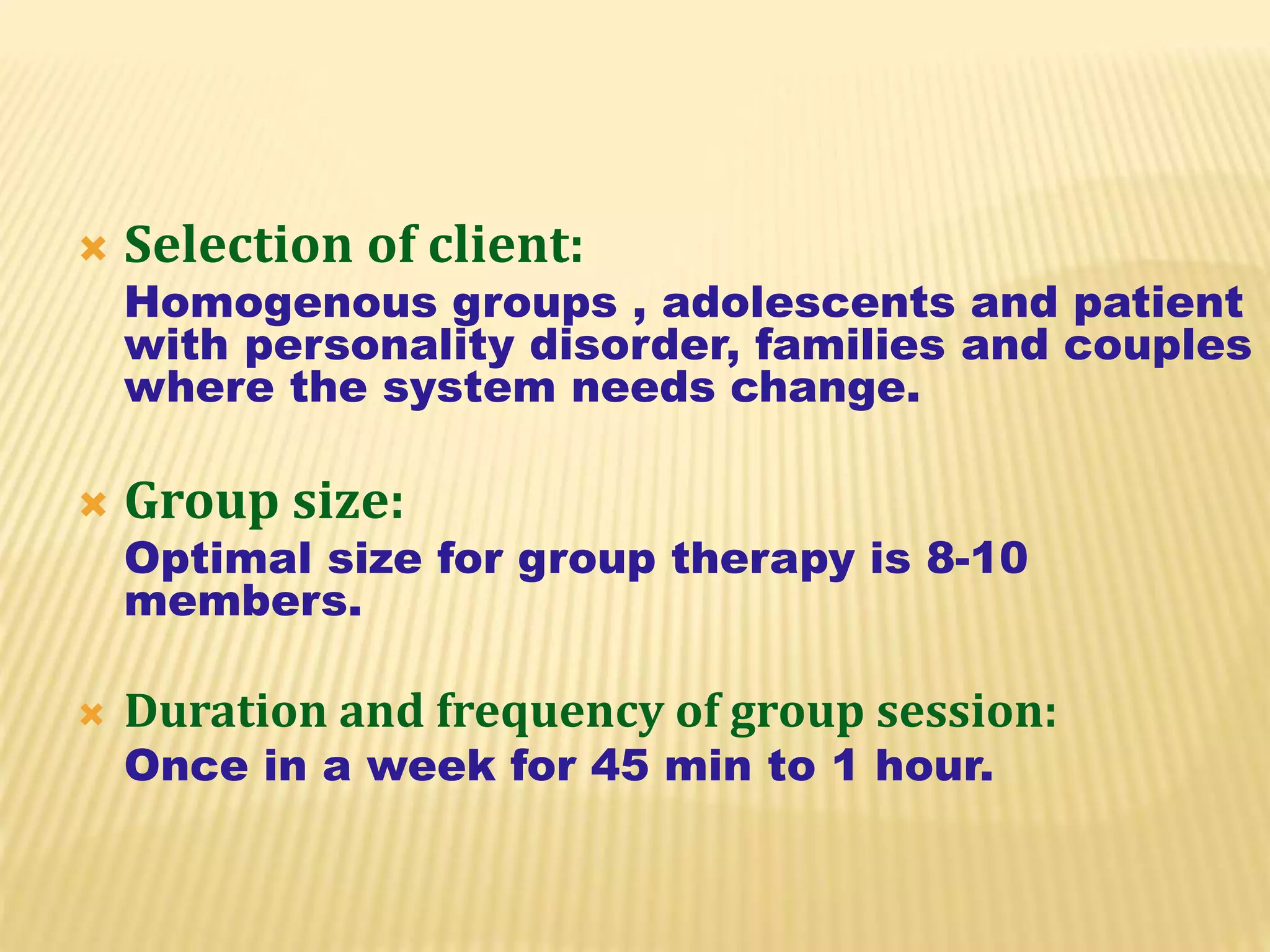 Selection of client:

Homogenous groups , adolescents and patient with personality disorder, families and couples where the system needs change.

Group size:

Optimal size for group therapy is 8-10 members.

Duration and frequency of group session:

Once in a week for 45 min to 1 hour.